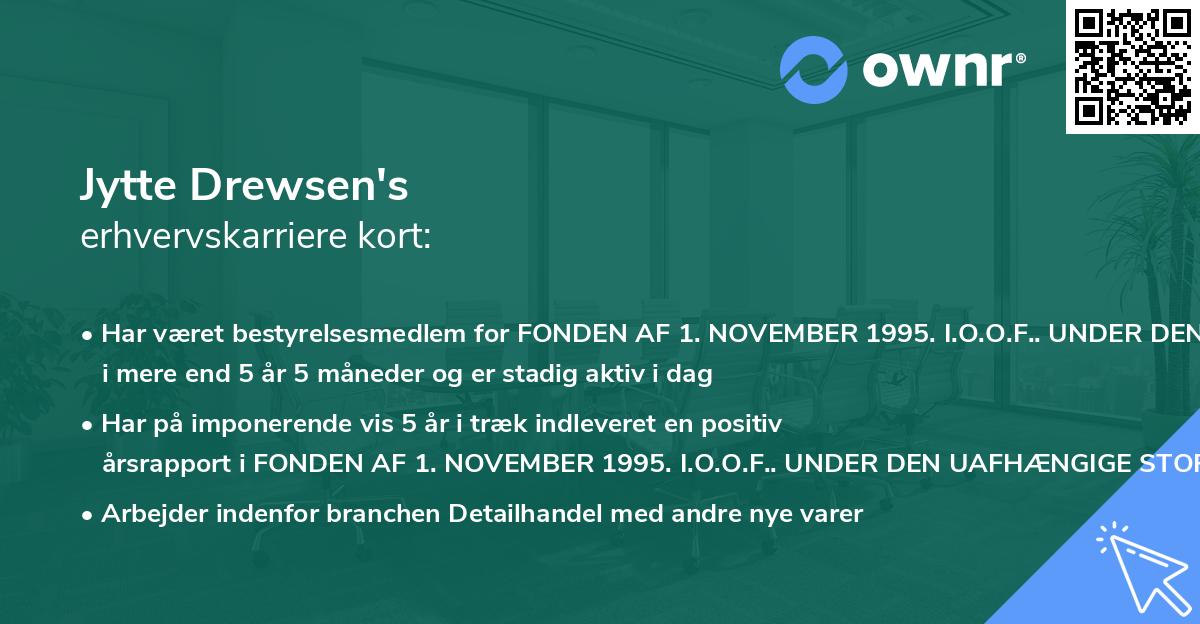 ownr®

Jytte Drewsen's
erhvervskarriere kort:

• Har været bestyrelsesmedlem for FONDEN AF 1. NOVEMBER 1995. I.O.O.F.. UNDER DEN i mere end 5 år 5 måneder og er stadig aktiv i dag

• Har på imponerende vis 5 år i træk indleveret en positiv årsrapport i FONDEN AF 1. NOVEMBER 1995. I.O.O.F.. UNDER DEN UAFHÆNGIGE STOR

• Arbejder indenfor branchen Detailhandel med andre nye varer